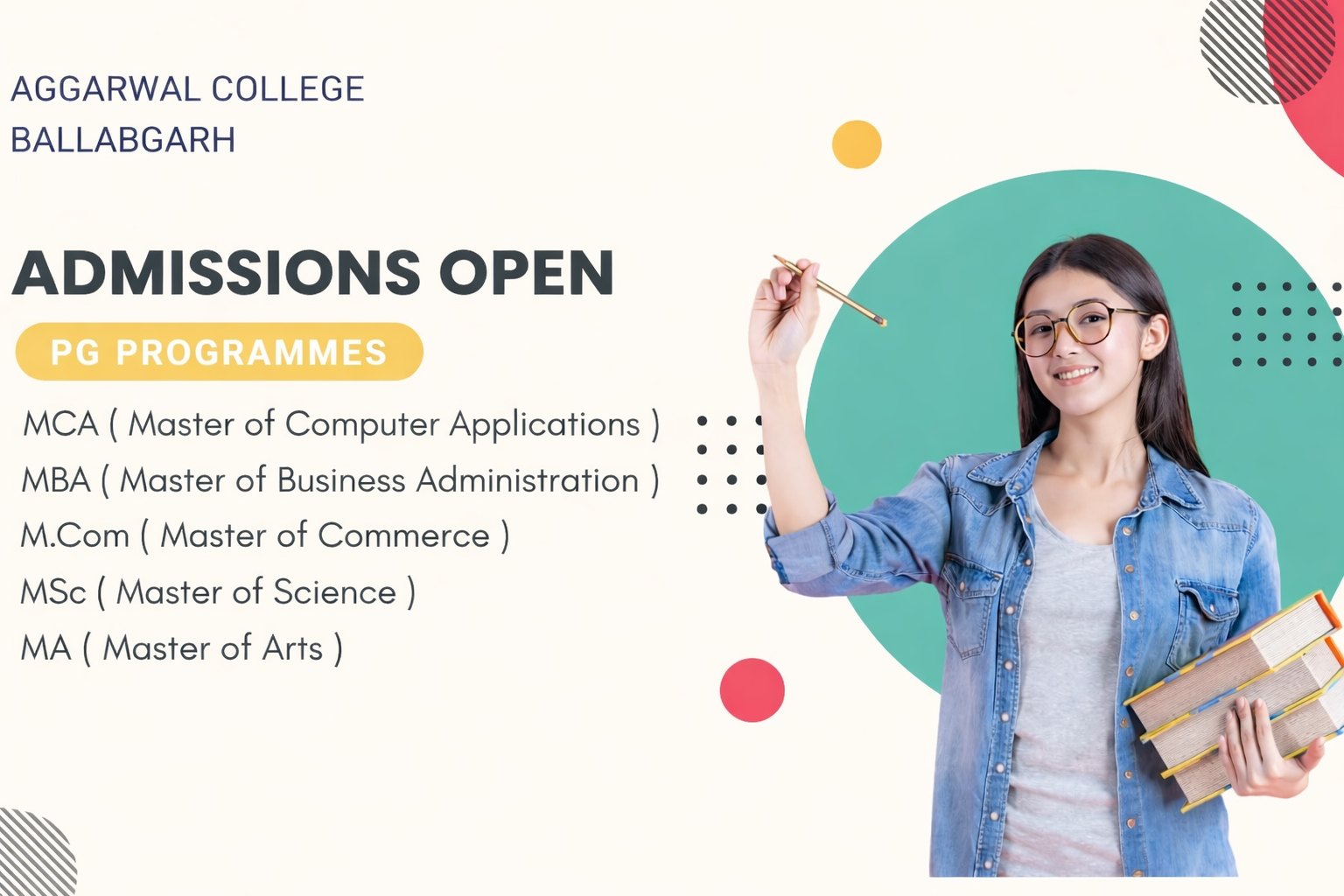 AGGARWAL COLLEGE
BALLABGARH

ADMISSIONS OPEN

PG PROGRAMMES

MCA ( Master of Computer Applications )
MBA ( Master of Business Administration )
M.Com ( Master of Commerce )
MSc ( Master of Science )
MA ( Master of Arts )